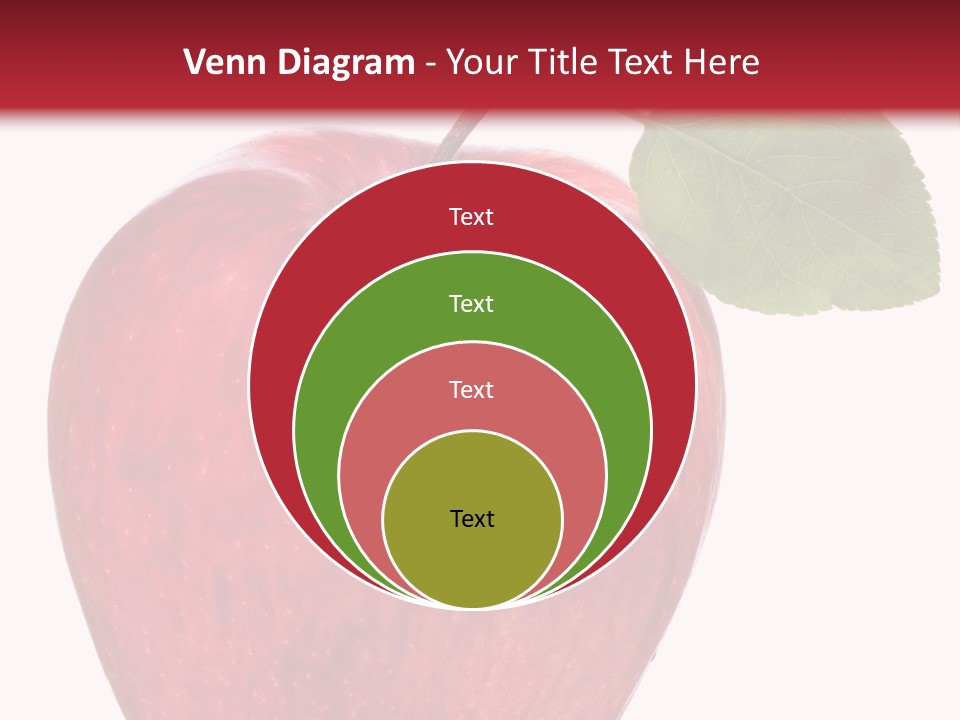 Venn Diagram - Your Title Text Here

Text

Text

Text

Text